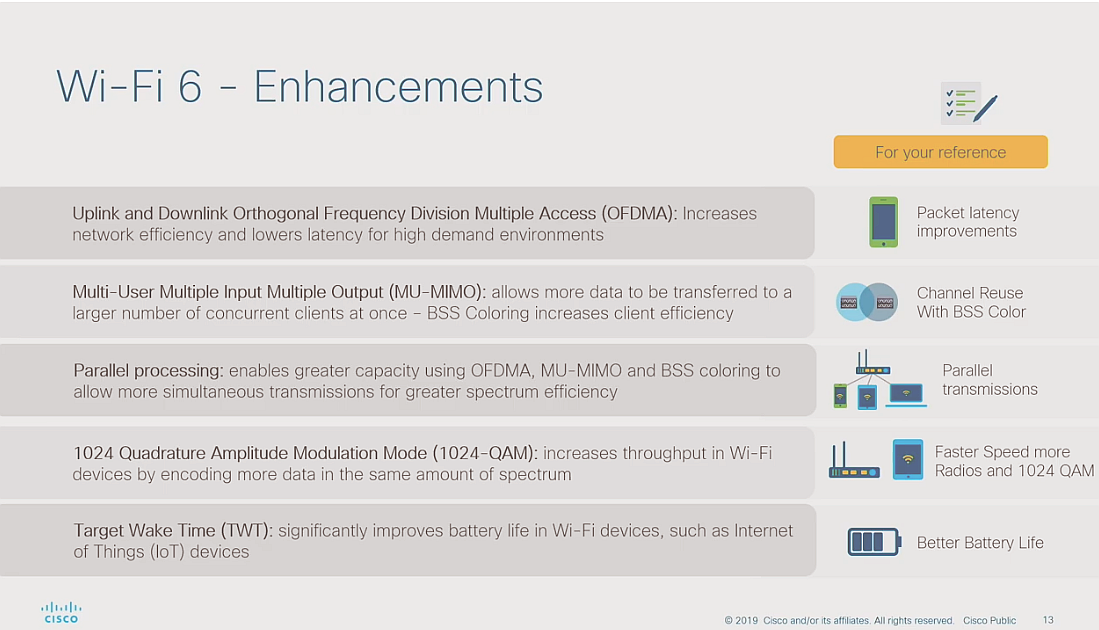 Wi-Fi 6 – Enhancements

For your reference

Uplink and Downlink Orthogonal Frequency Division Multiple Access (OFDMA): Increases network efficiency and lowers latency for high demand environments

Packet latency improvements

Multi-User Multiple Input Multiple Output (MU-MIMO): allows more data to be transferred to a larger number of concurrent clients at once – BSS Coloring increases client efficiency

Channel Reuse With BSS Color

Parallel processing: enables greater capacity using OFDMA, MU-MIMO and BSS coloring to allow more simultaneous transmissions for greater spectrum efficiency

Parallel transmissions

1024 Quadrature Amplitude Modulation Mode (1024-QAM): increases throughput in Wi-Fi devices by encoding more data in the same amount of spectrum

Faster Speed more Radios and 1024 QAM

Target Wake Time (TWT): significantly improves battery life in Wi-Fi devices, such as Internet of Things (IoT) devices

Better Battery Life

cisco

© 2019 Cisco and/or its affiliates. All rights reserved. Cisco Public 13